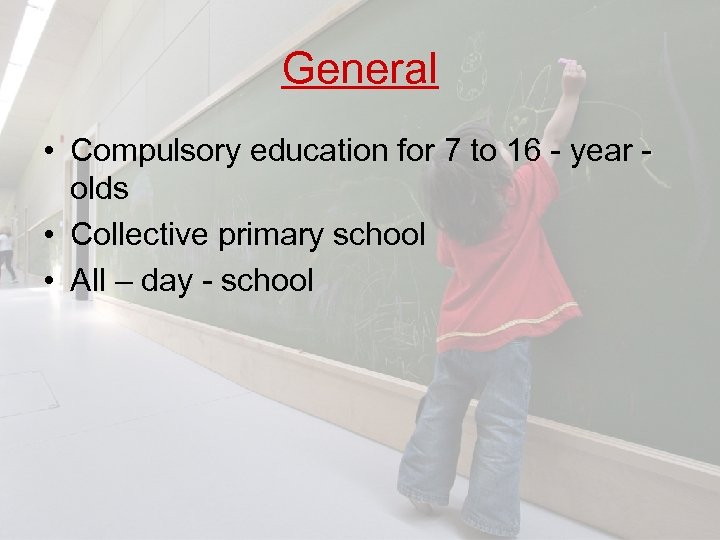 General

• Compulsory education for 7 to 16 - year - olds
• Collective primary school
• All – day - school